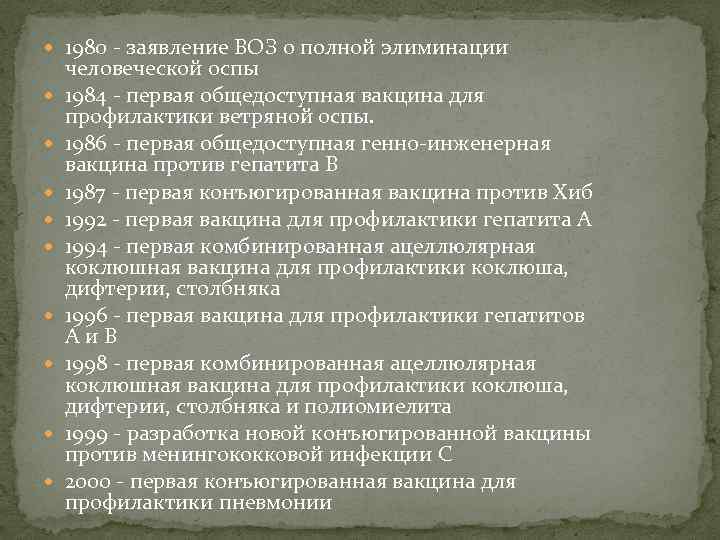 1980 - заявление ВОЗ о полной элиминации человеческой оспы

1984 - первая общедоступная вакцина для профилактики ветряной оспы.

1986 - первая общедоступная генно-инженерная вакцина против гепатита В

1987 - первая конъюгированная вакцина против Хиб

1992 - первая вакцина для профилактики гепатита А

1994 - первая комбинированная ацеллюлярная коклюшная вакцина для профилактики коклюша, дифтерии, столбняка

1996 - первая вакцина для профилактики гепатитов А и В

1998 - первая комбинированная ацеллюлярная коклюшная вакцина для профилактики коклюша, дифтерии, столбняка и полиомиелита

1999 - разработка новой конъюгированной вакцины против менингококковой инфекции С

2000 - первая конъюгированная вакцина для профилактики пневмонии